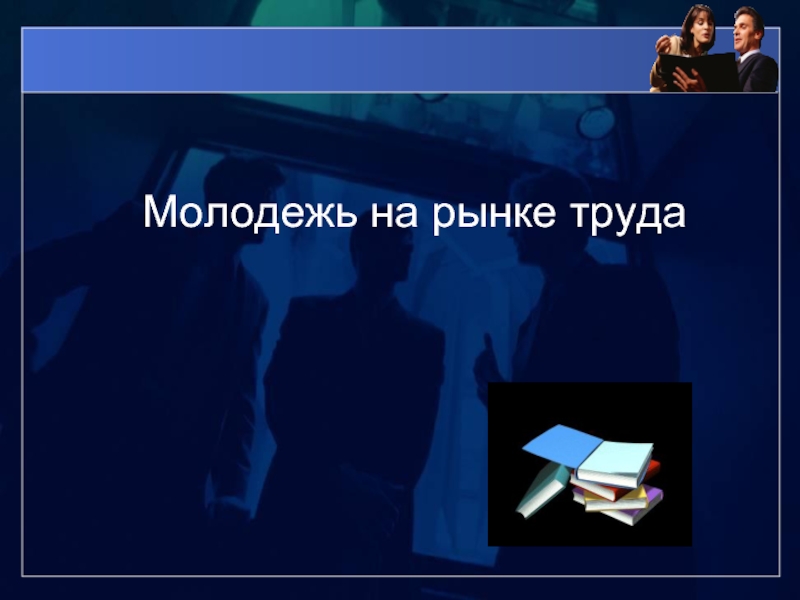 Молодежь на рынке труда